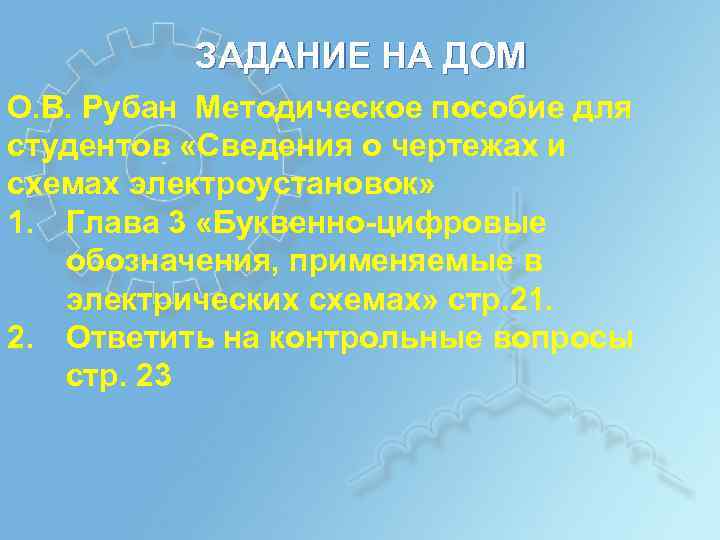 ЗАДАНИЕ НА ДОМ

О.В. Рубан Методическое пособие для студентов «Сведения о чертежах и схемах электроустановок»

1. Глава 3 «Буквенно-цифровые обозначения, применяемые в электрических схемах» стр.21.

2. Ответить на контрольные вопросы стр. 23